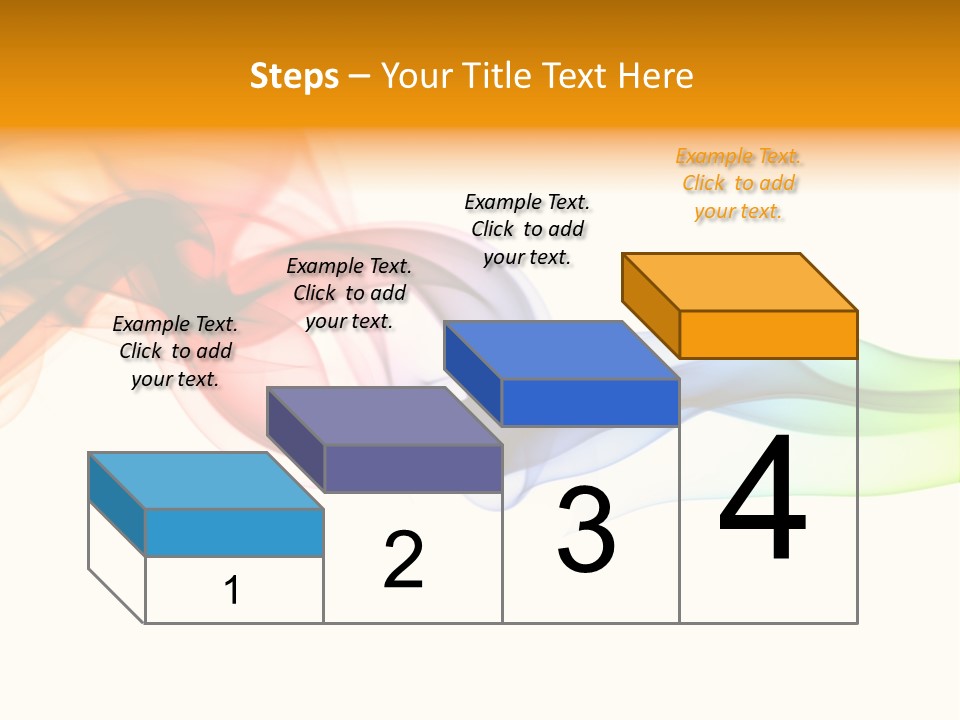 Steps – Your Title Text Here

Example Text. Click to add your text.

Example Text. Click to add your text.

Example Text. Click to add your text.

Example Text. Click to add your text.

1

2

3

4